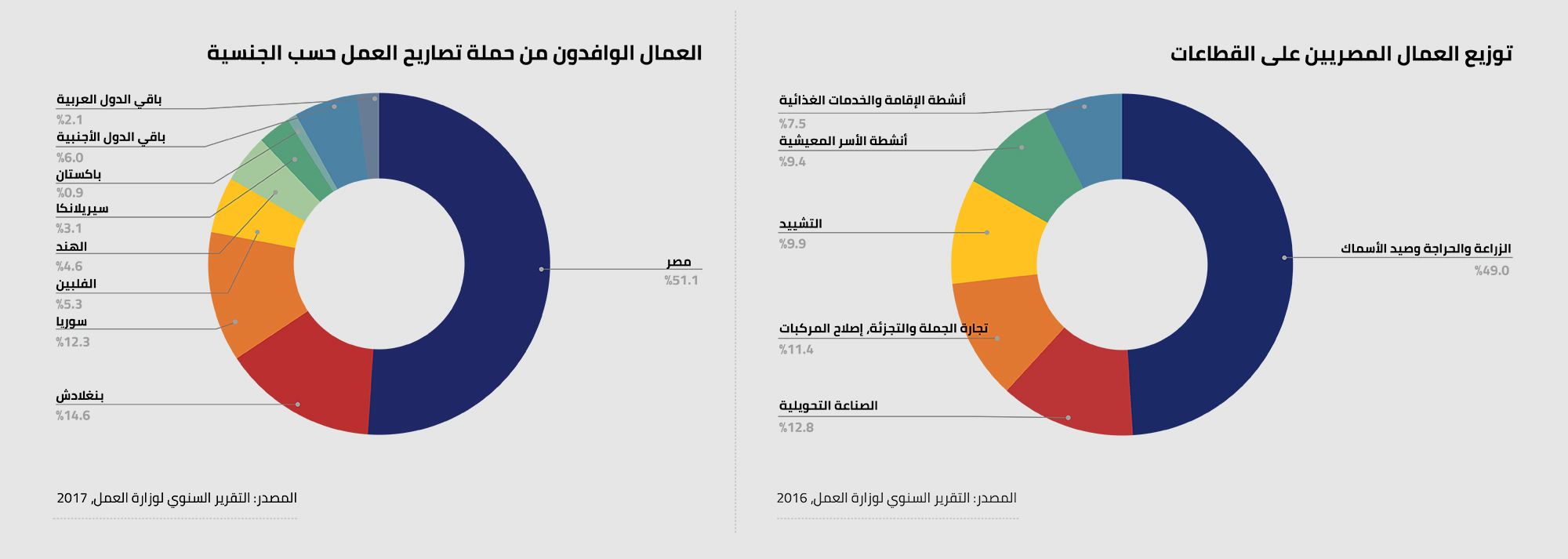 توزيع العمال المصريين على القطاعات

أنشطة الإقامة والخدمات الغذائية
%7.5

أنشطة الأسر المعيشية
%9.4

التشييد
%9.9

تجارة الجملة والتجزئة، إصلاح المركبات
%11.4

الصناعة التحويلية
%12.8

الزراعة والحراجة وصيد الأسماك
%49.0

المصدر: التقرير السنوي لوزارة العمل، 2016

العمال الوافدون من حملة تصاريح العمل حسب الجنسية

باقي الدول العربية
%2.1

باقي الدول الأجنبية
%6.0

باكستان
%0.9

سيريلانكا
%3.1

الهند
%4.6

الفلبين
%5.3

سوريا
%12.3

بنغلادش
%14.6

مصر
%51.1

المصدر: التقرير السنوي لوزارة العمل، 2017